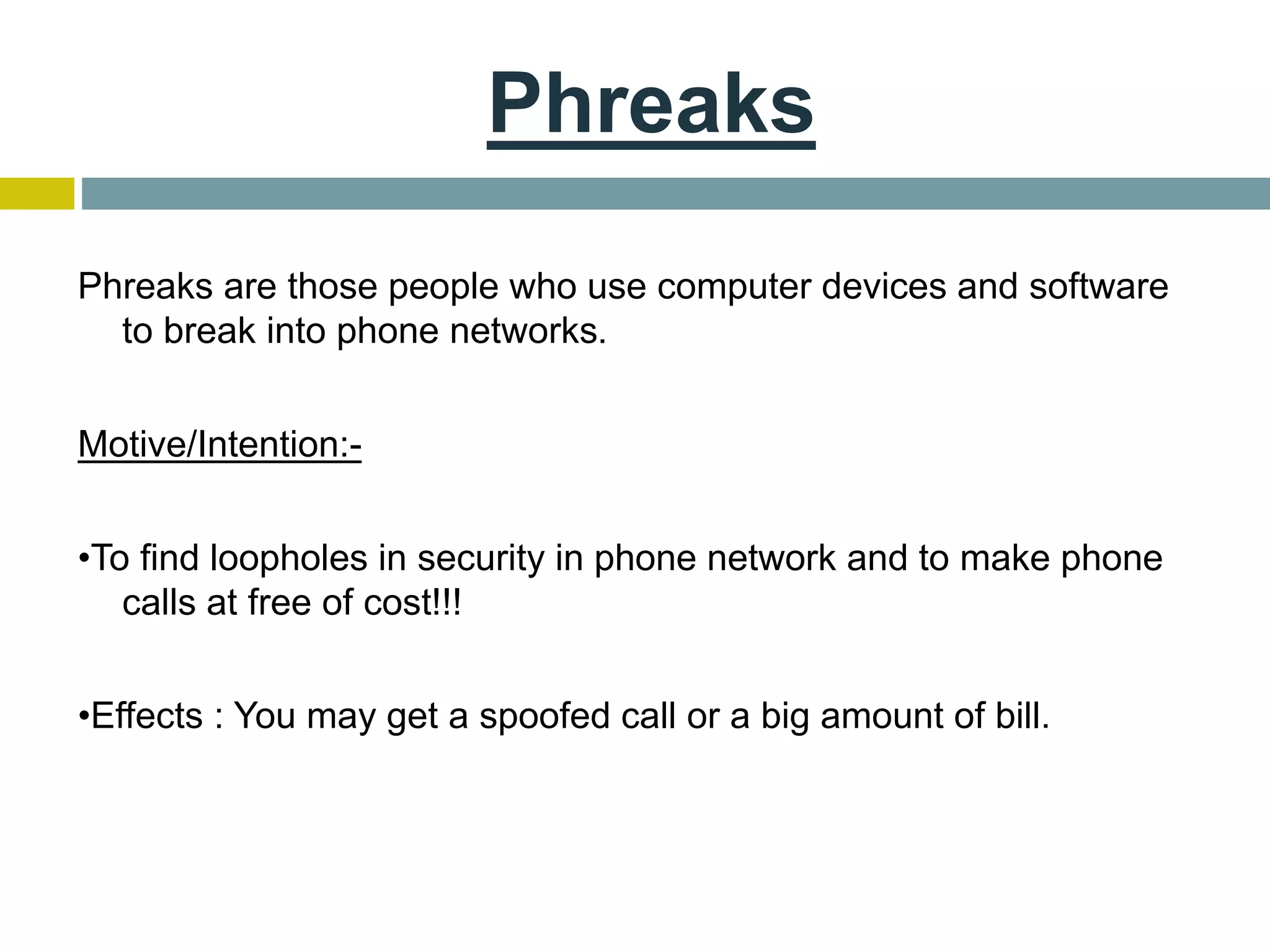 Phreaks

Phreaks are those people who use computer devices and software to break into phone networks.

Motive/Intention:-

•To find loopholes in security in phone network and to make phone calls at free of cost!!!

•Effects : You may get a spoofed call or a big amount of bill.